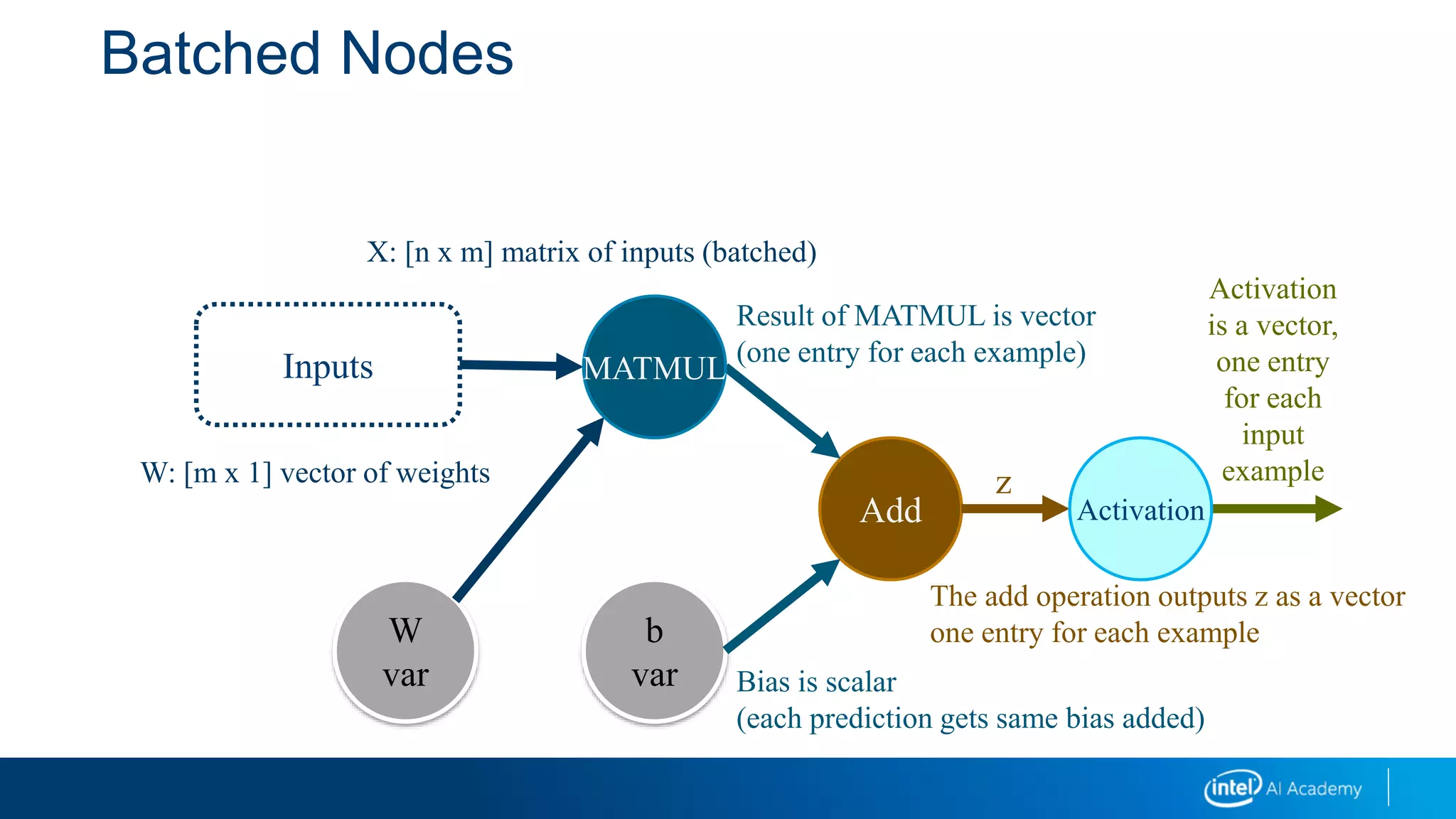 Batched Nodes

X: [n x m] matrix of inputs (batched)

Inputs

MATMUL

Result of MATMUL is vector (one entry for each example)

Activation is a vector, one entry for each input example

W: [m x 1] vector of weights

Add

z

Activation

W var

b var

The add operation outputs z as a vector one entry for each example

Bias is scalar (each prediction gets same bias added)

intel AI Academy